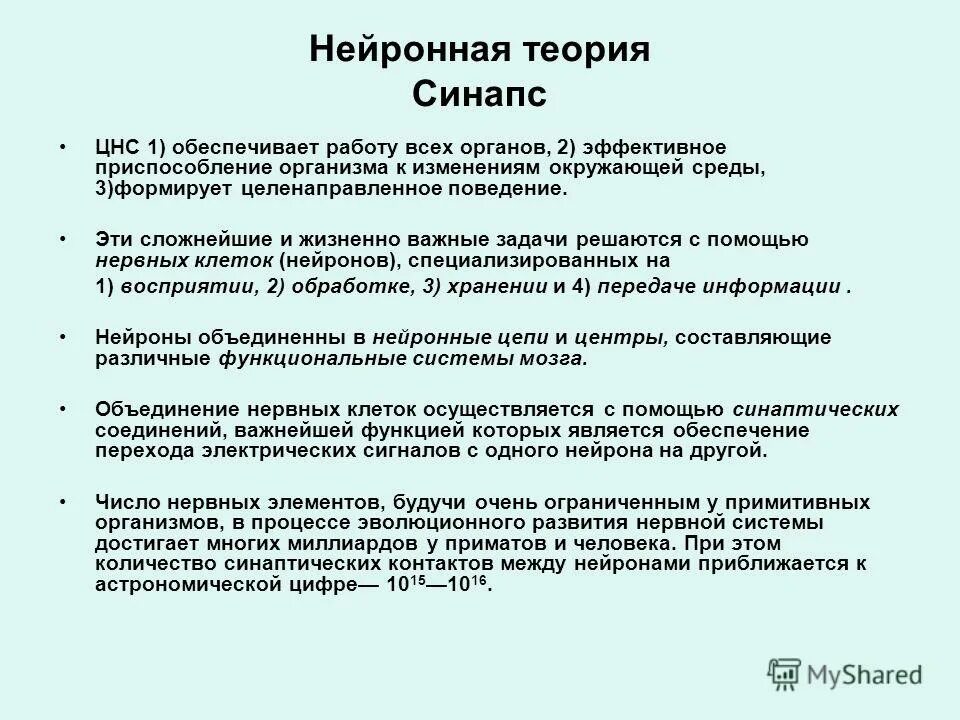 Нейронная теория
Синапс

• ЦНС 1) обеспечивает работу всех органов, 2) эффективное приспособление организма к изменениям окружающей среды, 3)формирует целенаправленное поведение.

• Эти сложнейшие и жизненно важные задачи решаются с помощью нервных клеток (нейронов), специализированных на
1) восприятии, 2) обработке, 3) хранении и 4) передаче информации .

• Нейроны объединенны в нейронные цепи и центры, составляющие различные функциональные системы мозга.

• Объединение нервных клеток осуществляется с помощью синаптических соединений, важнейшей функцией которых является обеспечение перехода электрических сигналов с одного нейрона на другой.

• Число нервных элементов, будучи очень ограниченным у примитивных организмов, в процессе эволюционного развития нервной системы достигает многих миллиардов у приматов и человека. При этом количество синаптических контактов между нейронами приближается к астрономической цифре— $10^{15}$—$10^{16}$.

MyShared